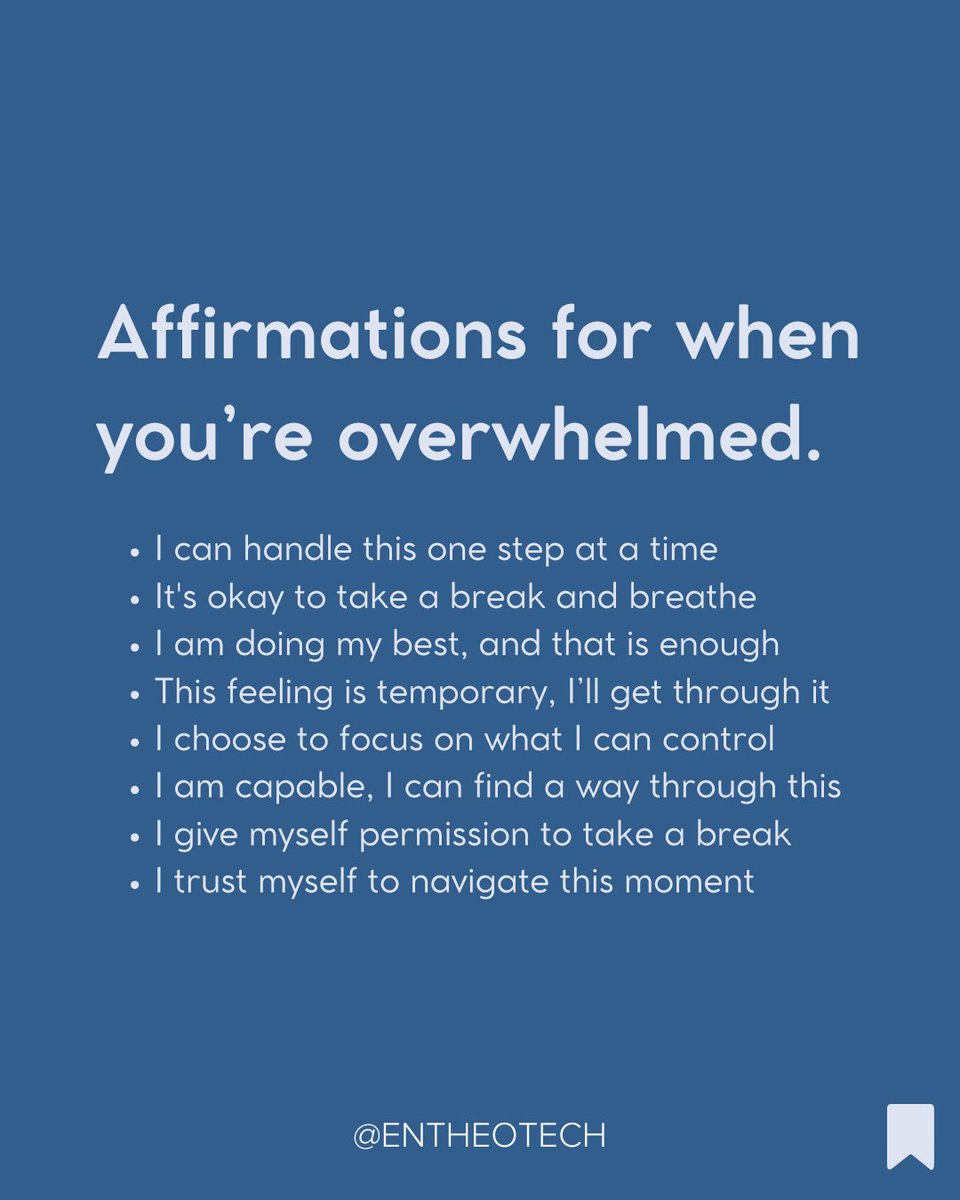 Affirmations for when you’re overwhelmed.

- I can handle this one step at a time
- It's okay to take a break and breathe
- I am doing my best, and that is enough
- This feeling is temporary, I’ll get through it
- I choose to focus on what I can control
- I am capable, I can find a way through this
- I give myself permission to take a break
- I trust myself to navigate this moment

@ENTHEOTECH